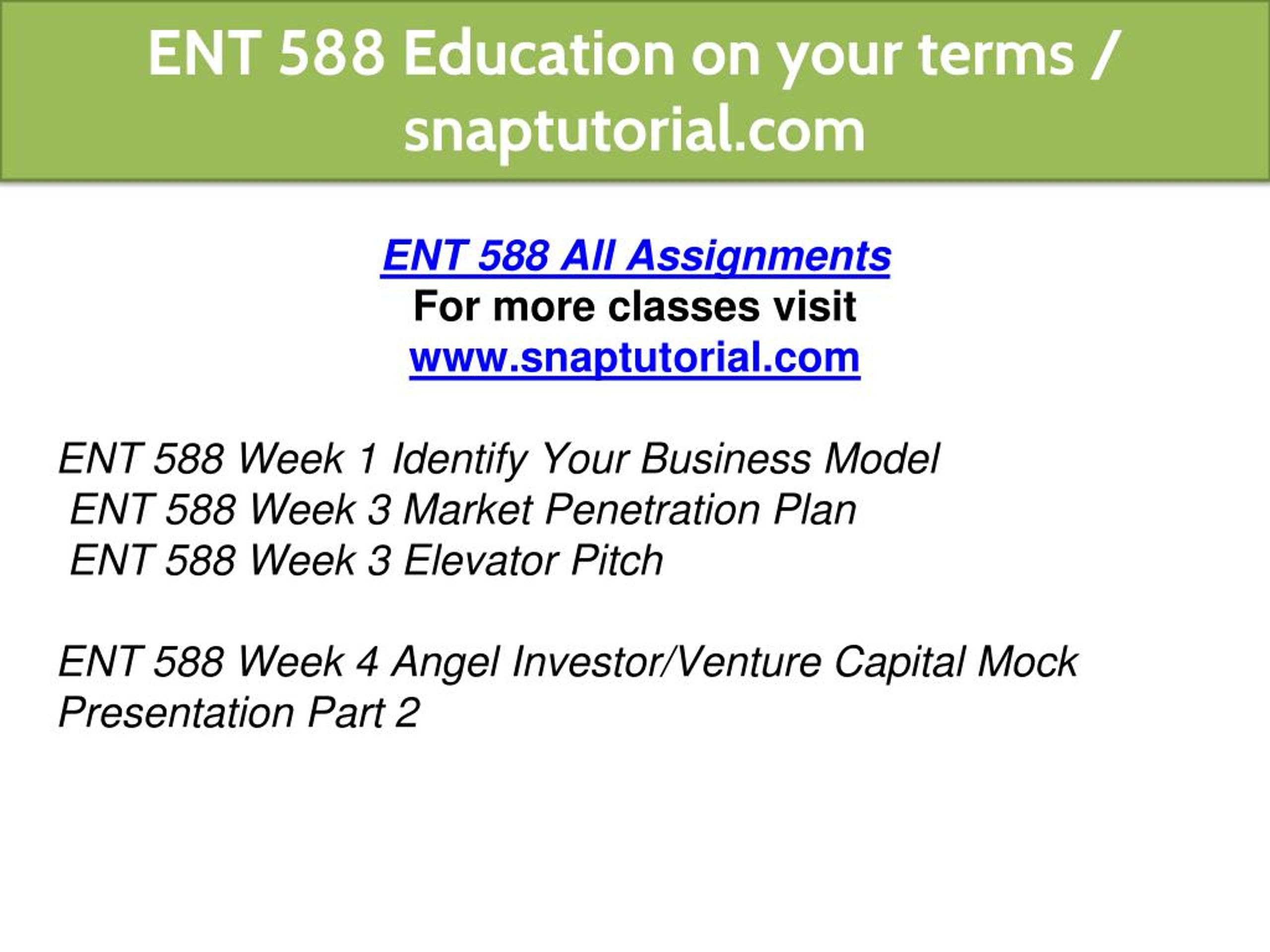 ENT 588 Education on your terms / snaptutorial.com

ENT 588 All Assignments
For more classes visit
www.snaptutorial.com

ENT 588 Week 1 Identify Your Business Model
ENT 588 Week 3 Market Penetration Plan
ENT 588 Week 3 Elevator Pitch

ENT 588 Week 4 Angel Investor/Venture Capital Mock Presentation Part 2